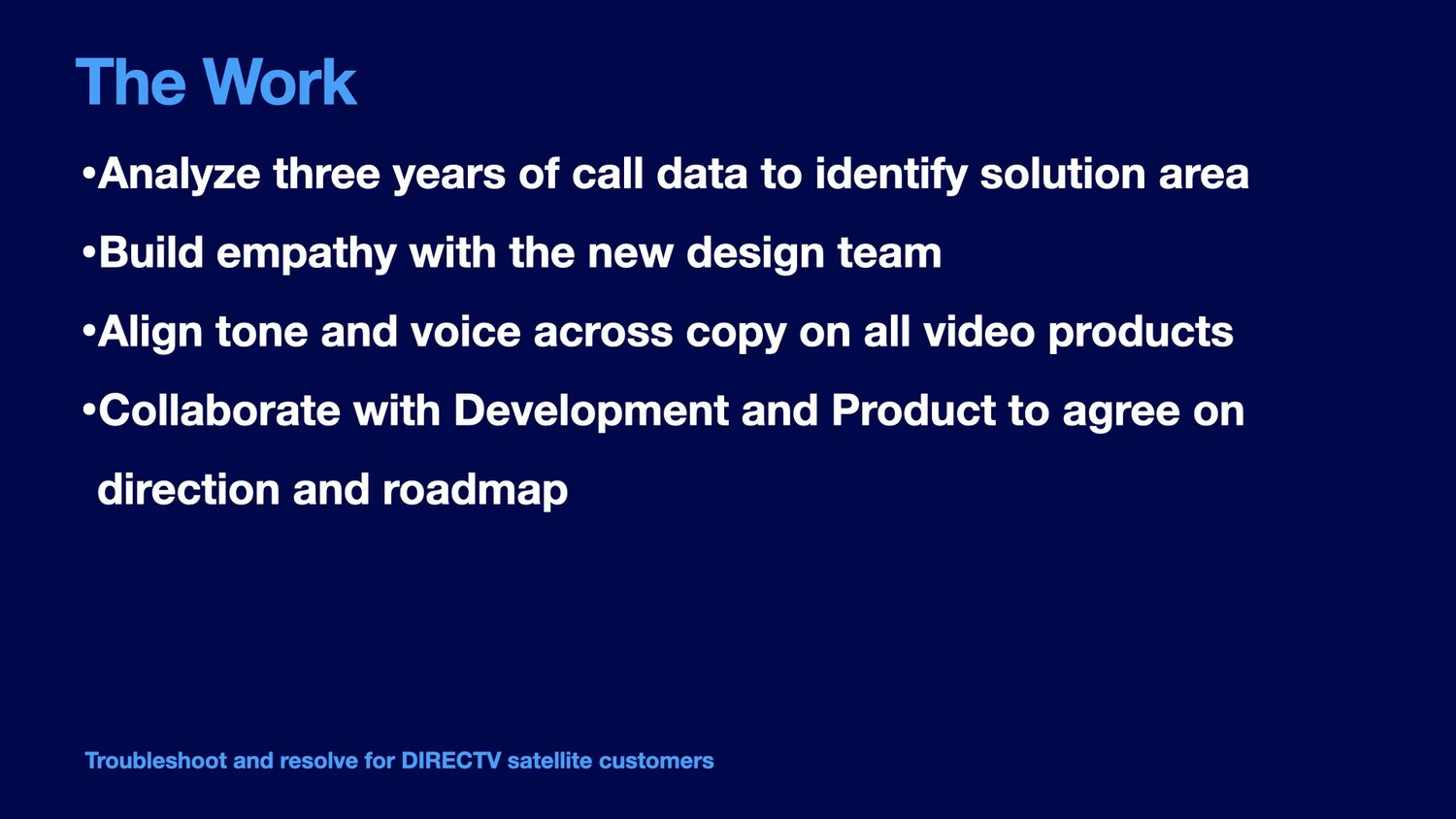 The Work

•Analyze three years of call data to identify solution area

•Build empathy with the new design team

•Align tone and voice across copy on all video products

•Collaborate with Development and Product to agree on direction and roadmap

Troubleshoot and resolve for DIRECTV satellite customers